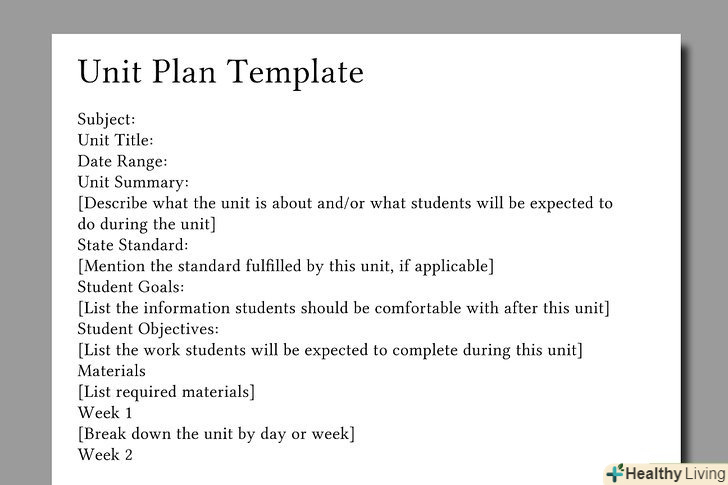 Unit Plan Template

Subject:
Unit Title:
Date Range:
Unit Summary:
[Describe what the unit is about and/or what students will be expected to do during the unit]
State Standard:
[Mention the standard fulfilled by this unit, if applicable]
Student Goals:
[List the information students should be comfortable with after this unit]
Student Objectives:
[List the work students will be expected to complete during this unit]
Materials
[List required materials]
Week 1
[Break down the unit by day or week]
Week 2

Healthy Living